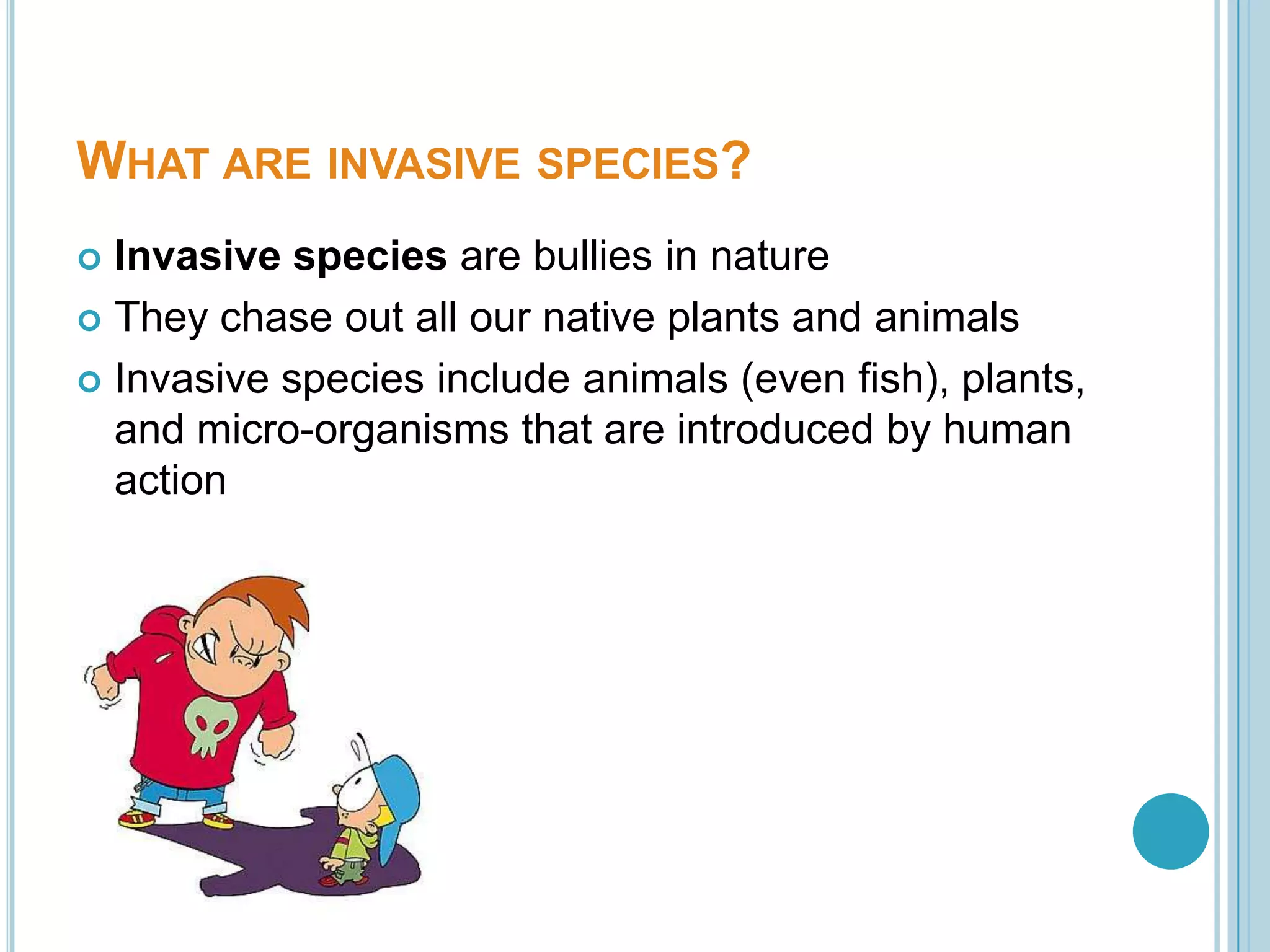 WHAT ARE INVASIVE SPECIES?

Invasive species are bullies in nature

They chase out all our native plants and animals

Invasive species include animals (even fish), plants, and micro-organisms that are introduced by human action